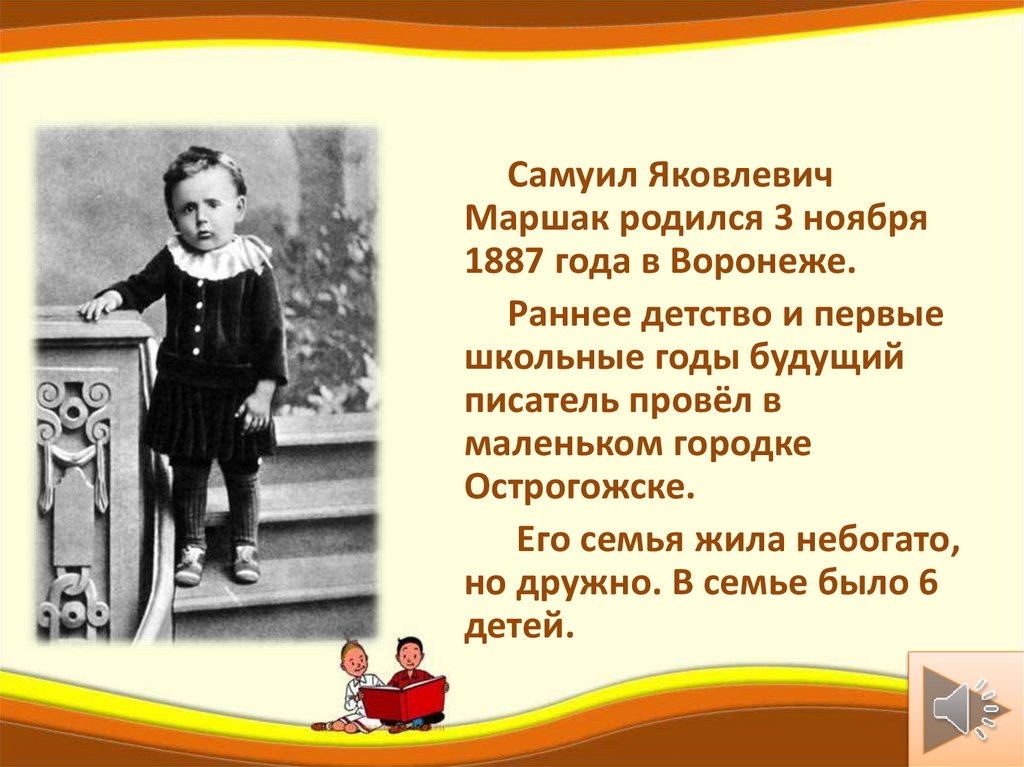 Самуил Яковлевич Маршак родился 3 ноября 1887 года в Воронеже.

Раннее детство и первые школьные годы будущий писатель провёл в маленьком городке Острогожске.

Его семья жила небогато, но дружно. В семье было 6 детей.